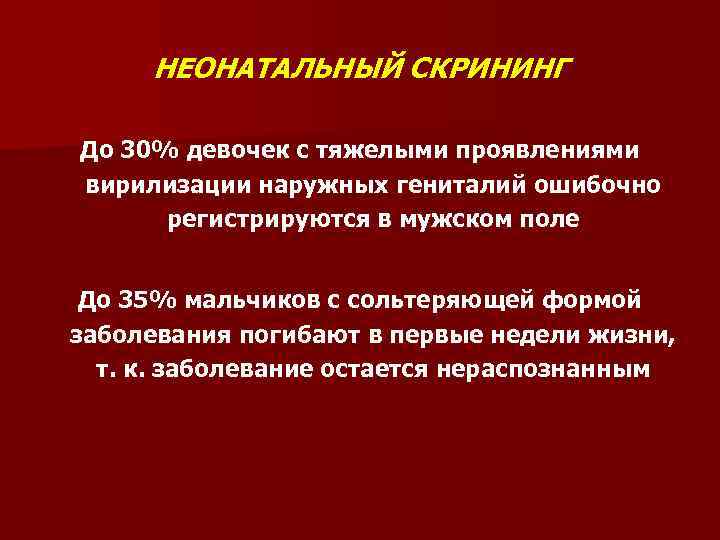 НЕОНАТАЛЬНЫЙ СКРИНИНГ

До 30% девочек с тяжелыми проявлениями вирилизации наружных гениталий ошибочно регистрируются в мужском поле

До 35% мальчиков с сольтеряющей формой заболевания погибают в первые недели жизни, т. к. заболевание остается нераспознанным